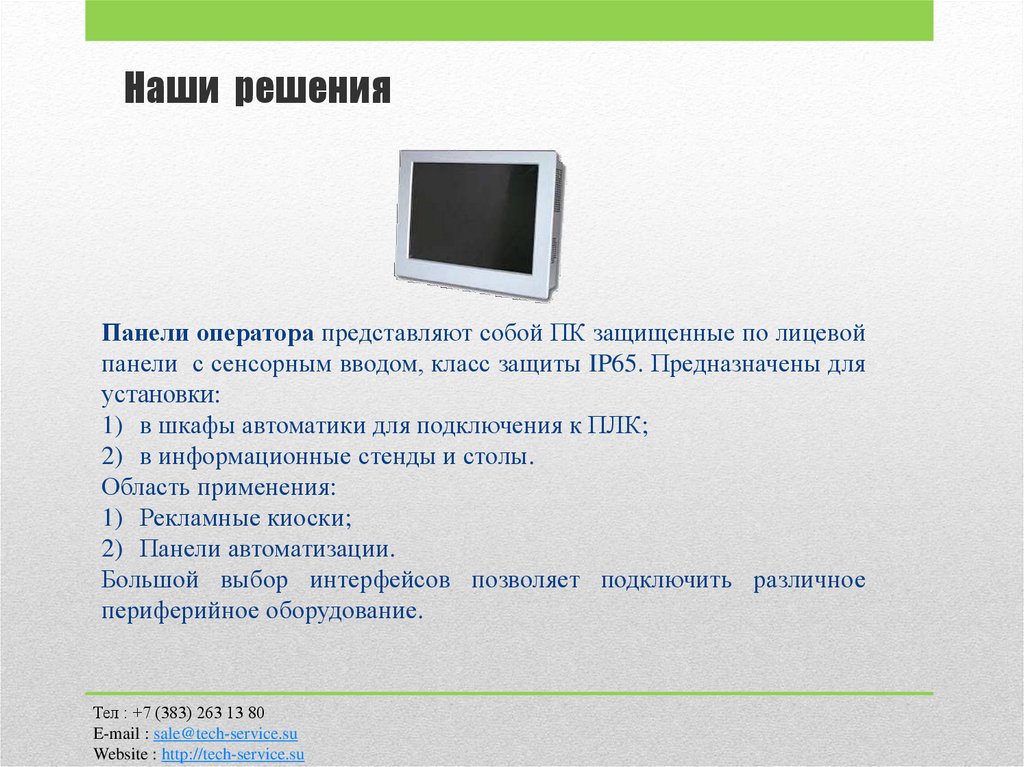 Наши решения

Панели оператора представляют собой ПК защищенные по лицевой панели с сенсорным вводом, класс защиты IP65. Предназначены для установки:
1) в шкафы автоматики для подключения к ПЛК;
2) в информационные стенды и столы.
Область применения:
1) Рекламные киоски;
2) Панели автоматизации.
Большой выбор интерфейсов позволяет подключить различное периферийное оборудование.

Тел : +7 (383) 263 13 80
E-mail : sale@tech-service.su
Website : http://tech-service.su